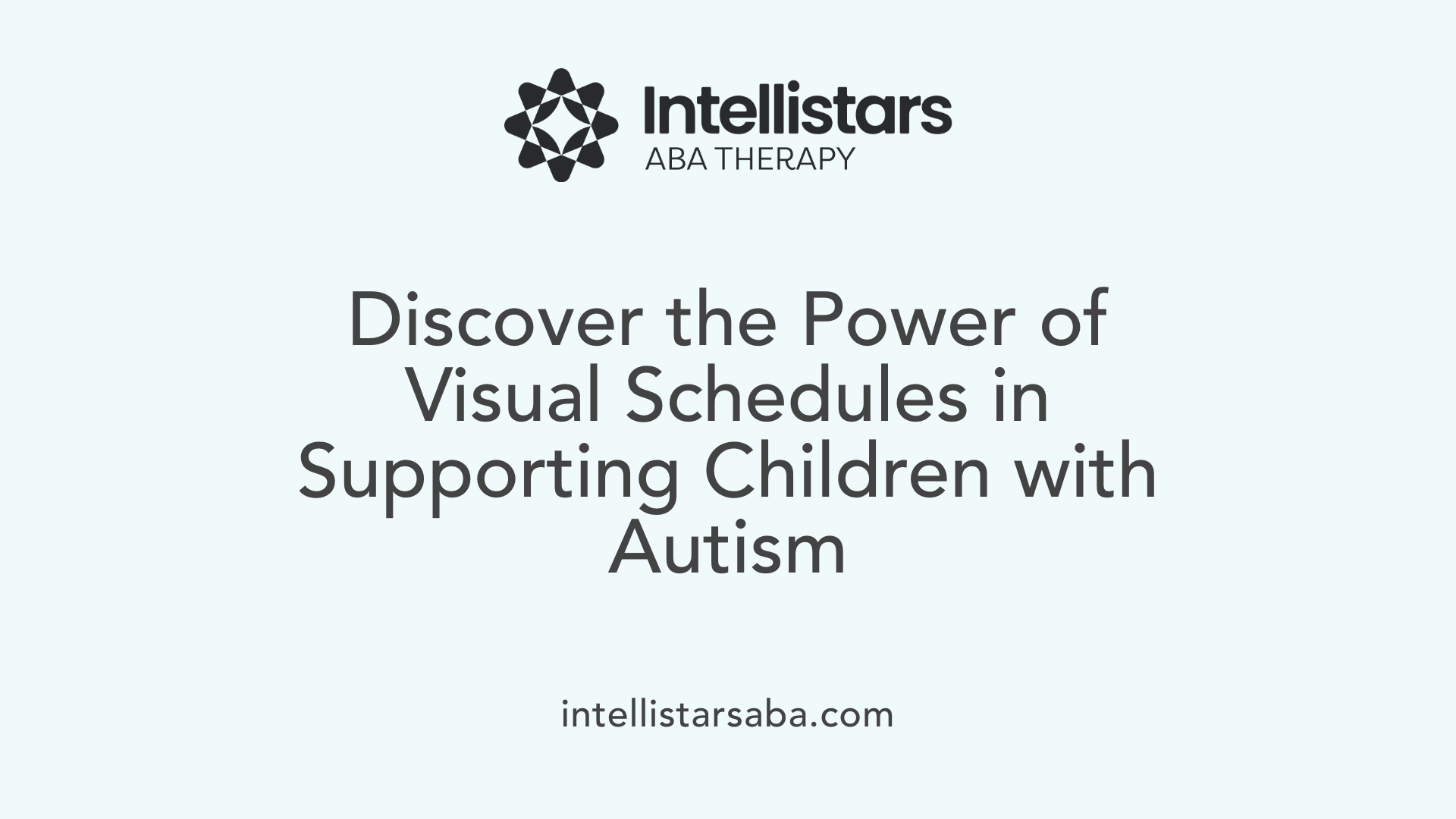 Intellistars
ABA THERAPY

Discover the Power of Visual Schedules in Supporting Children with Autism

intellistarsaba.com